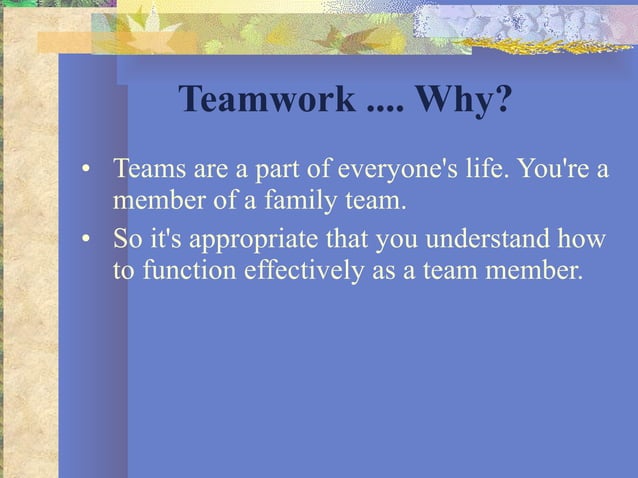 Teamwork .... Why?

• Teams are a part of everyone's life. You're a member of a family team.
• So it's appropriate that you understand how to function effectively as a team member.